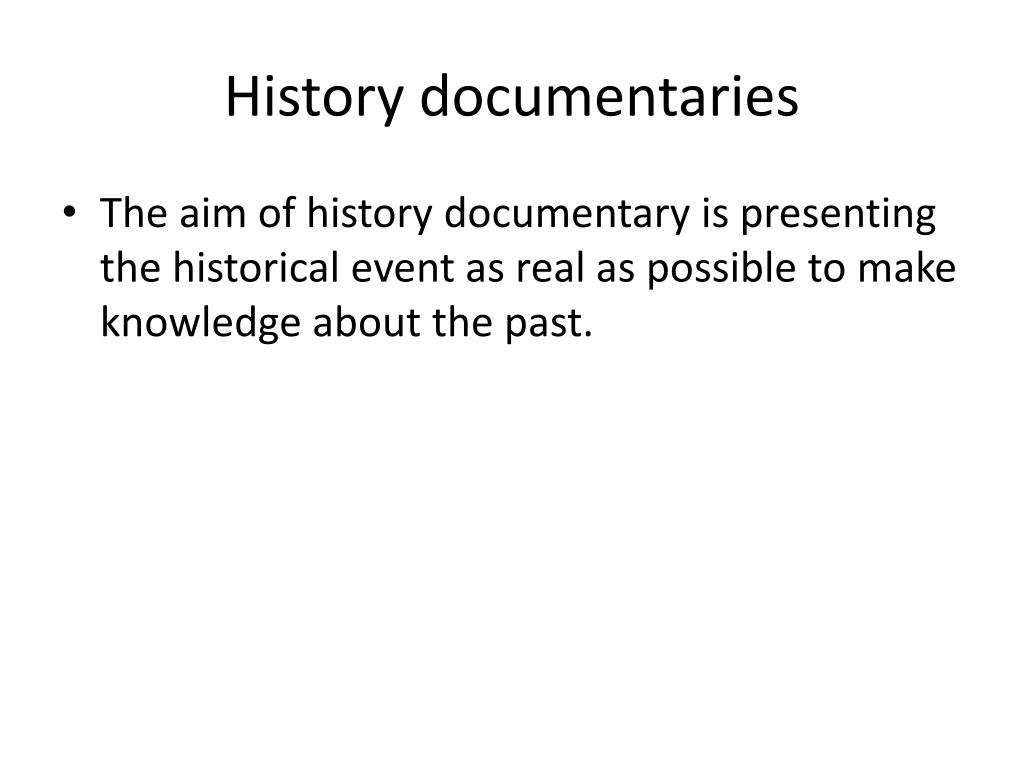 History documentaries

• The aim of history documentary is presenting the historical event as real as possible to make knowledge about the past.